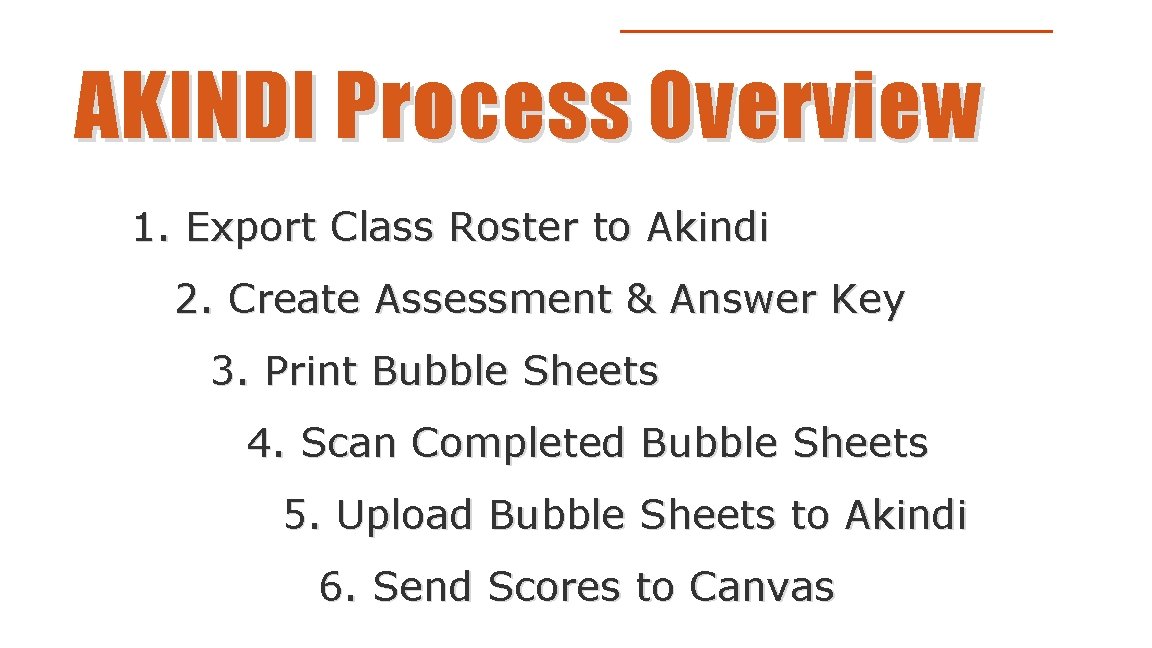 AKINDI Process Overview

1. Export Class Roster to Akindi

2. Create Assessment & Answer Key

3. Print Bubble Sheets

4. Scan Completed Bubble Sheets

5. Upload Bubble Sheets to Akindi

6. Send Scores to Canvas